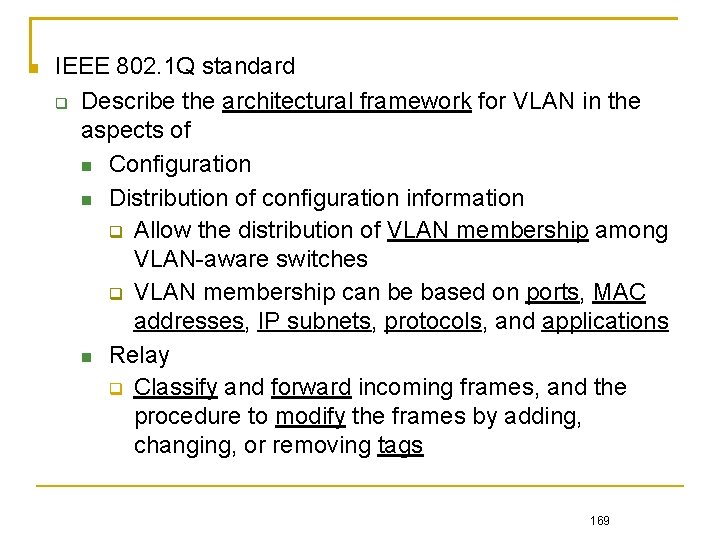 IEEE 802.1Q standard

Describe the architectural framework for VLAN in the aspects of

Configuration

Distribution of configuration information

Allow the distribution of VLAN membership among VLAN-aware switches

VLAN membership can be based on ports, MAC addresses, IP subnets, protocols, and applications

Relay

Classify and forward incoming frames, and the procedure to modify the frames by adding, changing, or removing tags

169